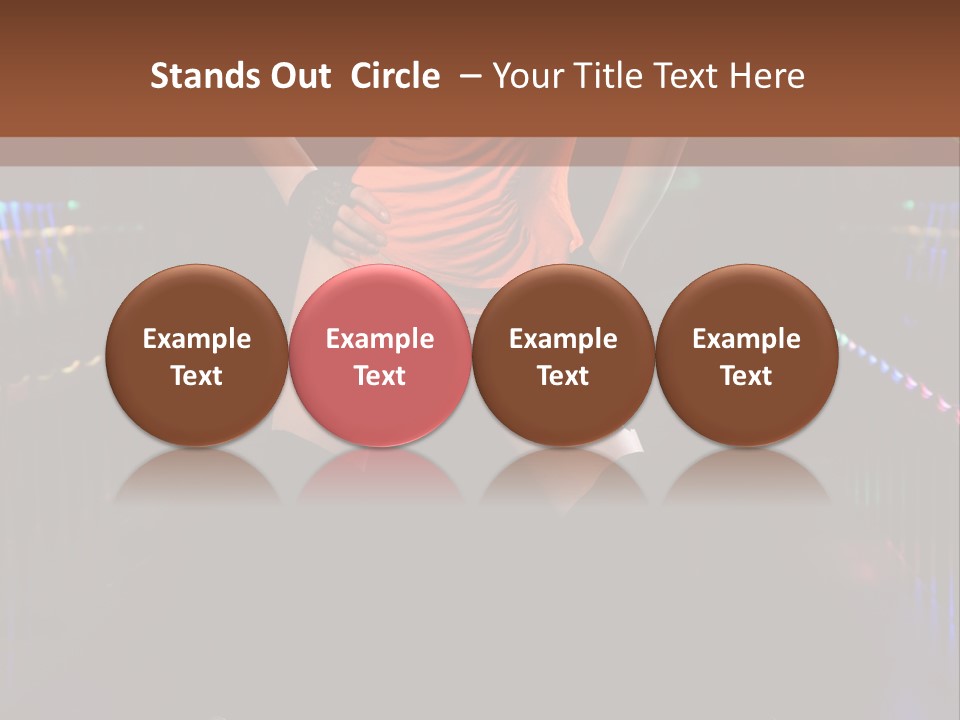 Stands Out Circle – Your Title Text Here

Example Text

Example Text

Example Text

Example Text